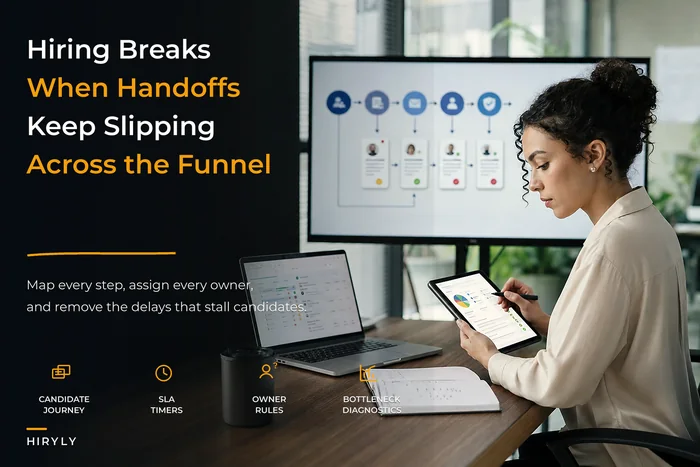 Hiring Breaks
When Handoffs
Keep Slipping
Across the Funnel

Map every step, assign every owner, and remove the delays that stall candidates.

CANDIDATE JOURNEY

SLA TIMERS

OWNER RULES

BOTTLENECK DIAGNOSTICS

HIRYLY